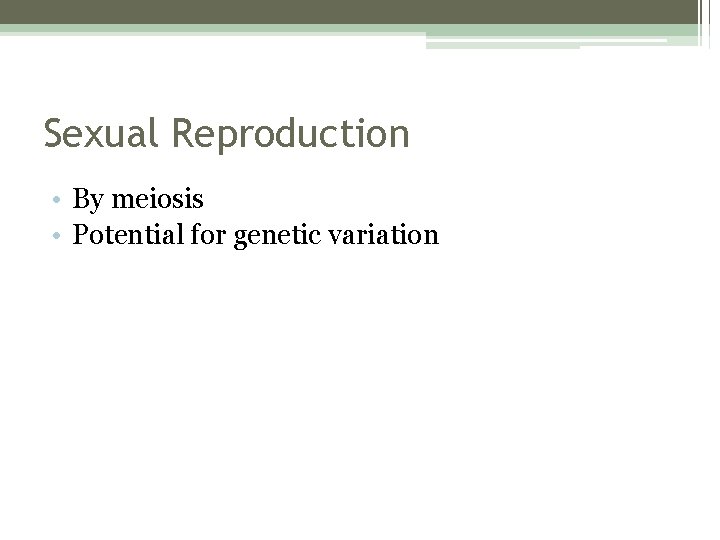 Sexual Reproduction

• By meiosis
• Potential for genetic variation